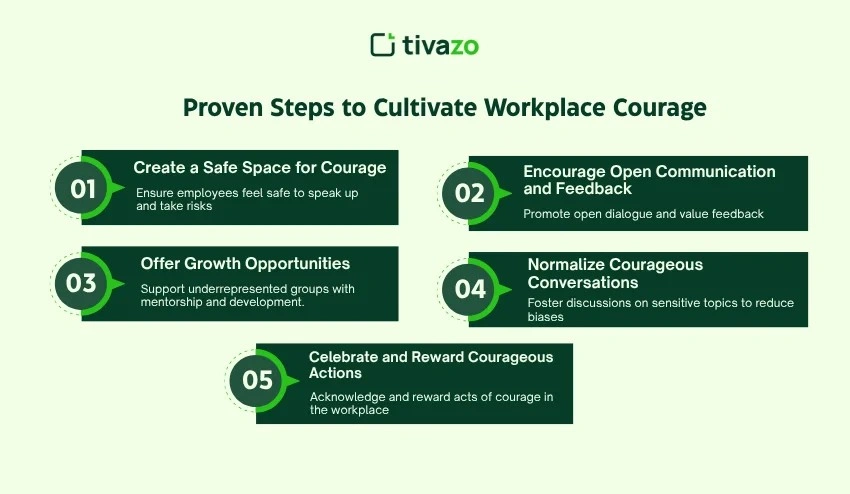 tivazo

Proven Steps to Cultivate Workplace Courage

01
Create a Safe Space for Courage
Ensure employees feel safe to speak up and take risks

02
Encourage Open Communication and Feedback
Promote open dialogue and value feedback

03
Offer Growth Opportunities
Support underrepresented groups with mentorship and development.

04
Normalize Courageous Conversations
Foster discussions on sensitive topics to reduce biases

05
Celebrate and Reward Courageous Actions
Acknowledge and reward acts of courage in the workplace